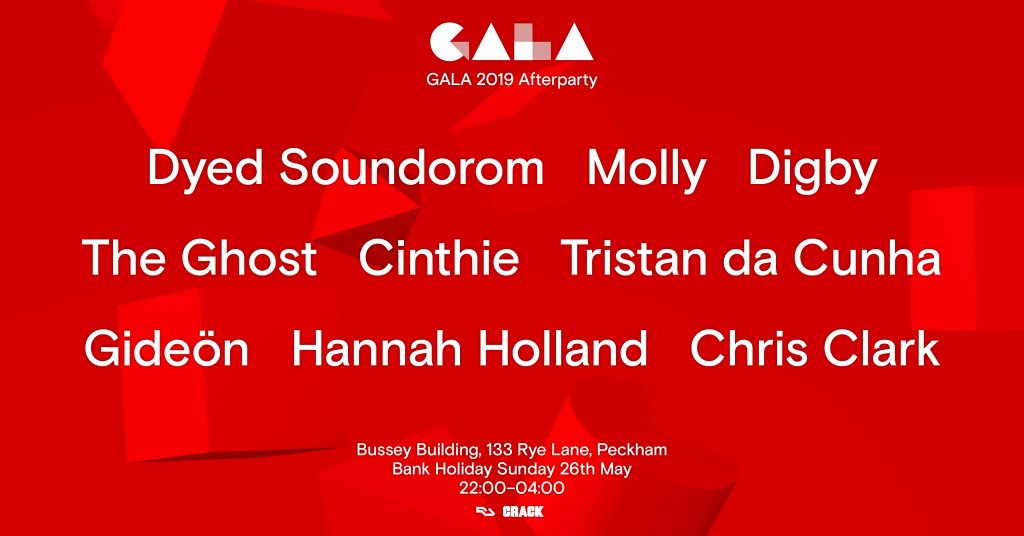 GALA
GALA 2019 Afterparty

Dyed Soundorom Molly Digby
The Ghost Cinthie Tristan da Cunha
Gideön Hannah Holland Chris Clark

Bussey Building, 133 Rye Lane, Peckham
Bank Holiday Sunday 26th May
22:00–04:00

CRACK